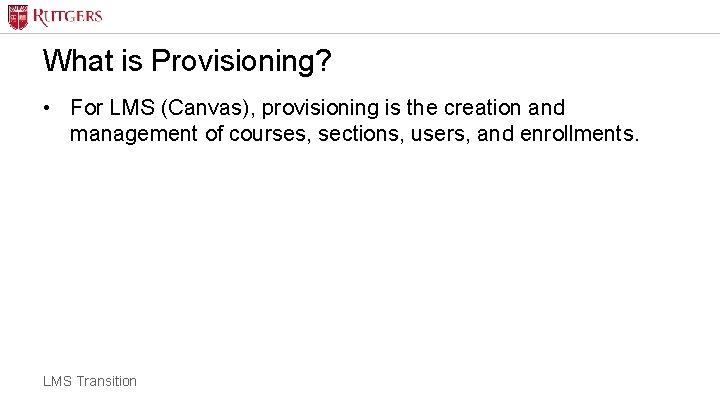 RUTGERS

What is Provisioning?

• For LMS (Canvas), provisioning is the creation and management of courses, sections, users, and enrollments.

LMS Transition